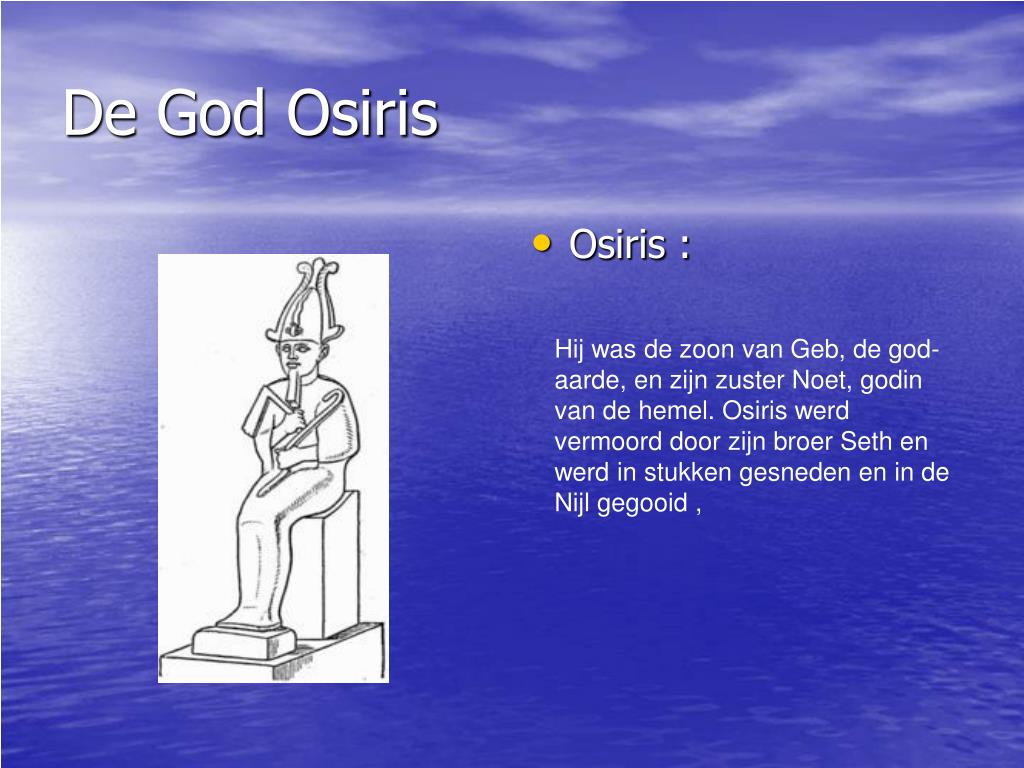 De God Osiris

• Osiris :

Hij was de zoon van Geb, de god-aarde, en zijn zuster Noet, godin van de hemel. Osiris werd vermoord door zijn broer Seth en werd in stukken gesneden en in de Nijl gegooid ,